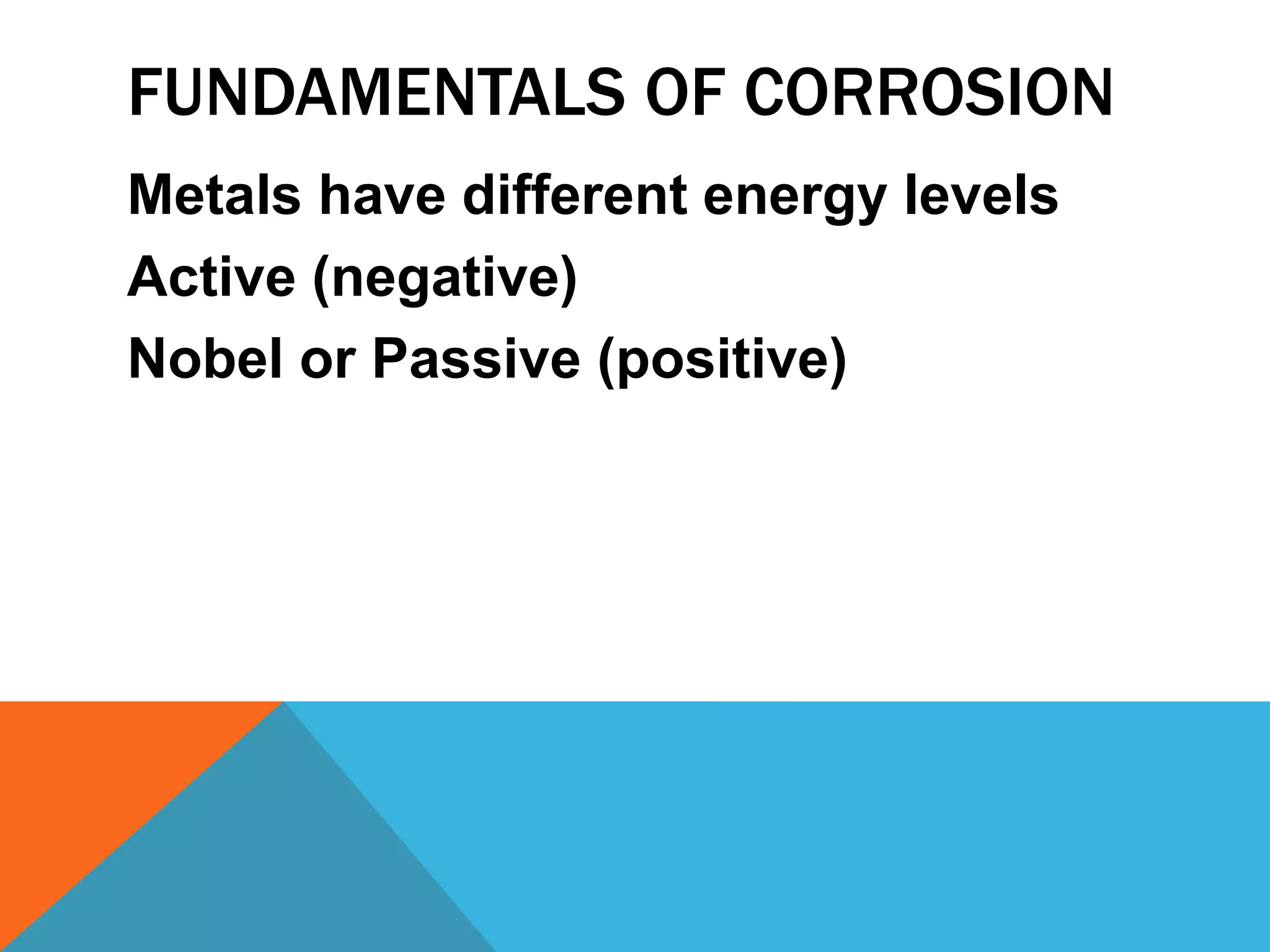 FUNDAMENTALS OF CORROSION

Metals have different energy levels

Active (negative)

Nobel or Passive (positive)